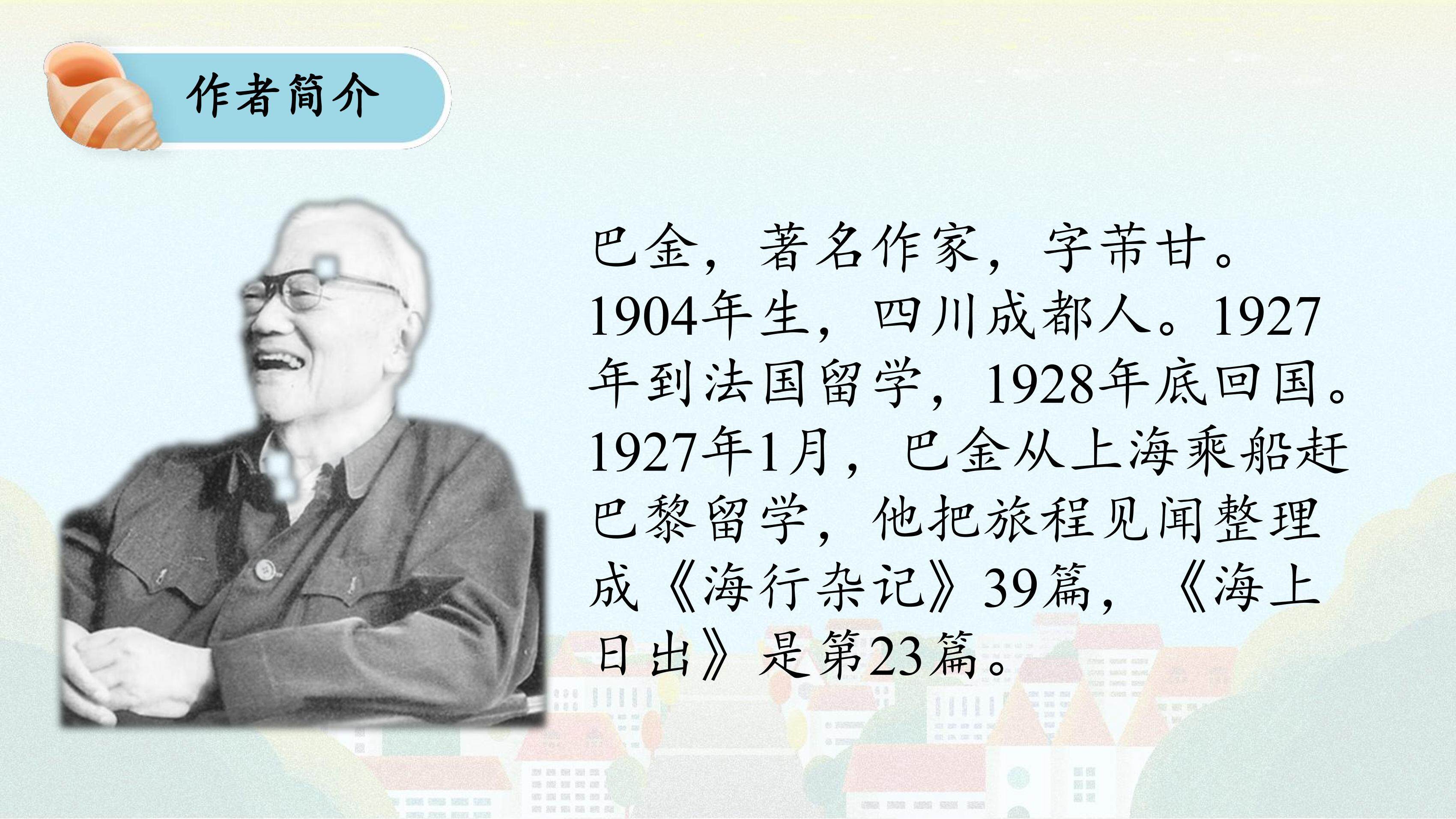 作者简介

巴金，著名作家，字芾甘。1904年生，四川成都人。1927年到法国留学，1928年底回国。1927年1月，巴金从上海乘船赶巴黎留学，他把旅程见闻整理成《海行杂记》39篇，《海上日出》是第23篇。